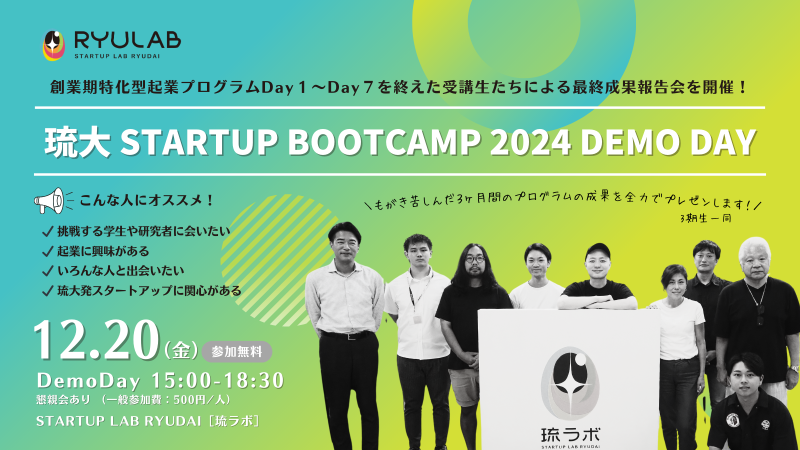 RYULAB
STARTUP LAB RYUDAI

創業期特化型起業プログラムDay１〜Day７を終えた受講生たちによる最終成果報告会を開催！

琉大 STARTUP BOOTCAMP 2024 DEMO DAY

こんな人にオススメ！

✓ 挑戦する学生や研究者に会いたい
✓ 起業に興味がある
✓ いろんな人と出会いたい
✓ 琉大発スタートアップに関心がある

＼もがき苦しんだ3ヶ月間のプログラムの成果を全力でプレゼンします！／
3期生一同

12.20(金) 参加無料

DemoDay 15:00-18:30
懇親会あり （一般参加費：500円/人）
STARTUP LAB RYUDAI［琉ラボ］

琉ラボ
STARTUP LAB RYUDAI